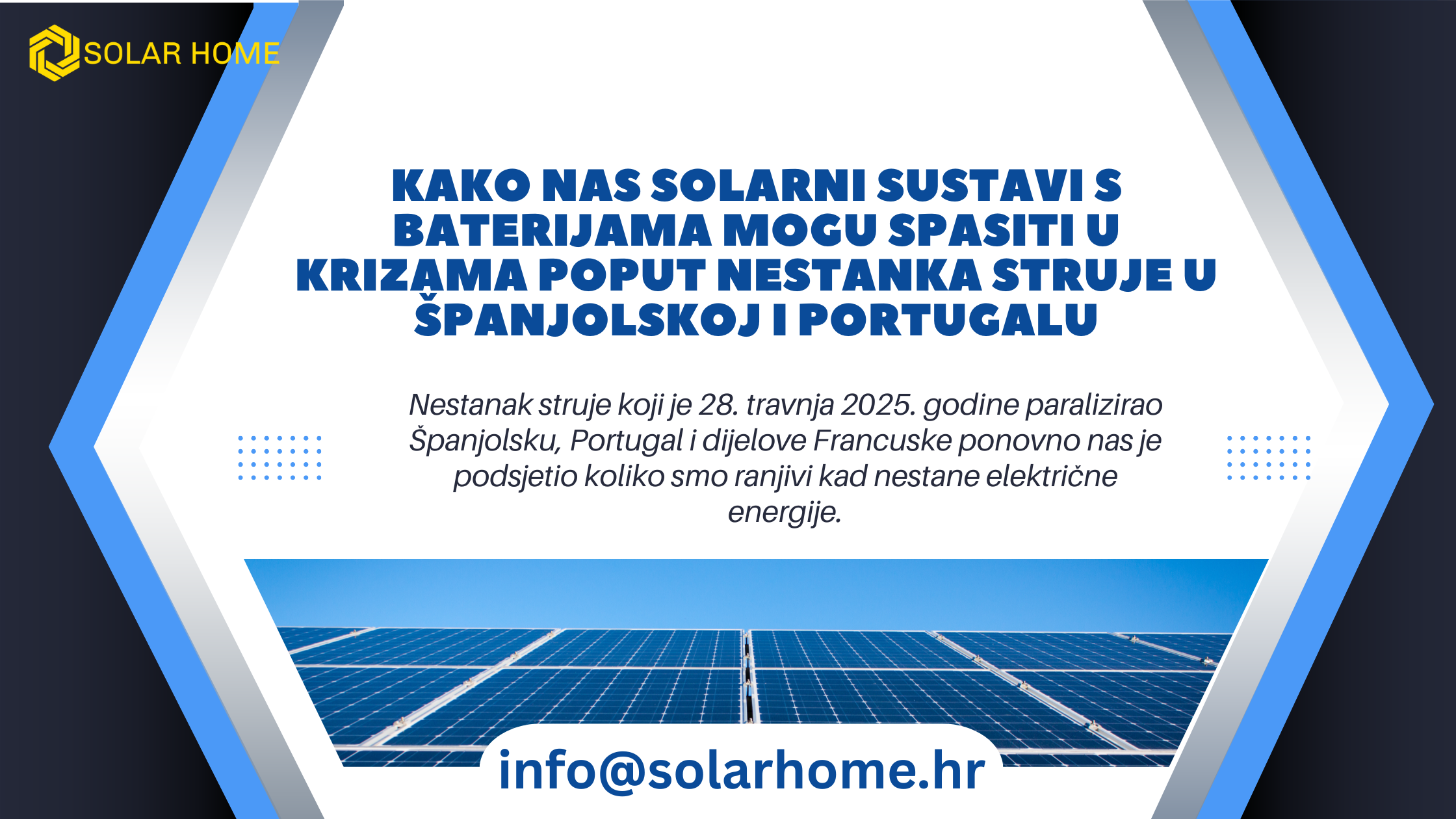 SOLAR HOME

KAKO NAS SOLARNI SUSTAVI S BATERIJAMA MOGU SPASITI U KRIZAMA POPUT NESTANKA STRUJE U ŠPANJOLSKOJ I PORTUGALU

Nestanak struje koji je 28. travnja 2025. godine paralizirao Španjolsku, Portugal i dijelove Francuske ponovno nas je podsjetio koliko smo ranjivi kad nestane električne energije.

info@solarhome.hr